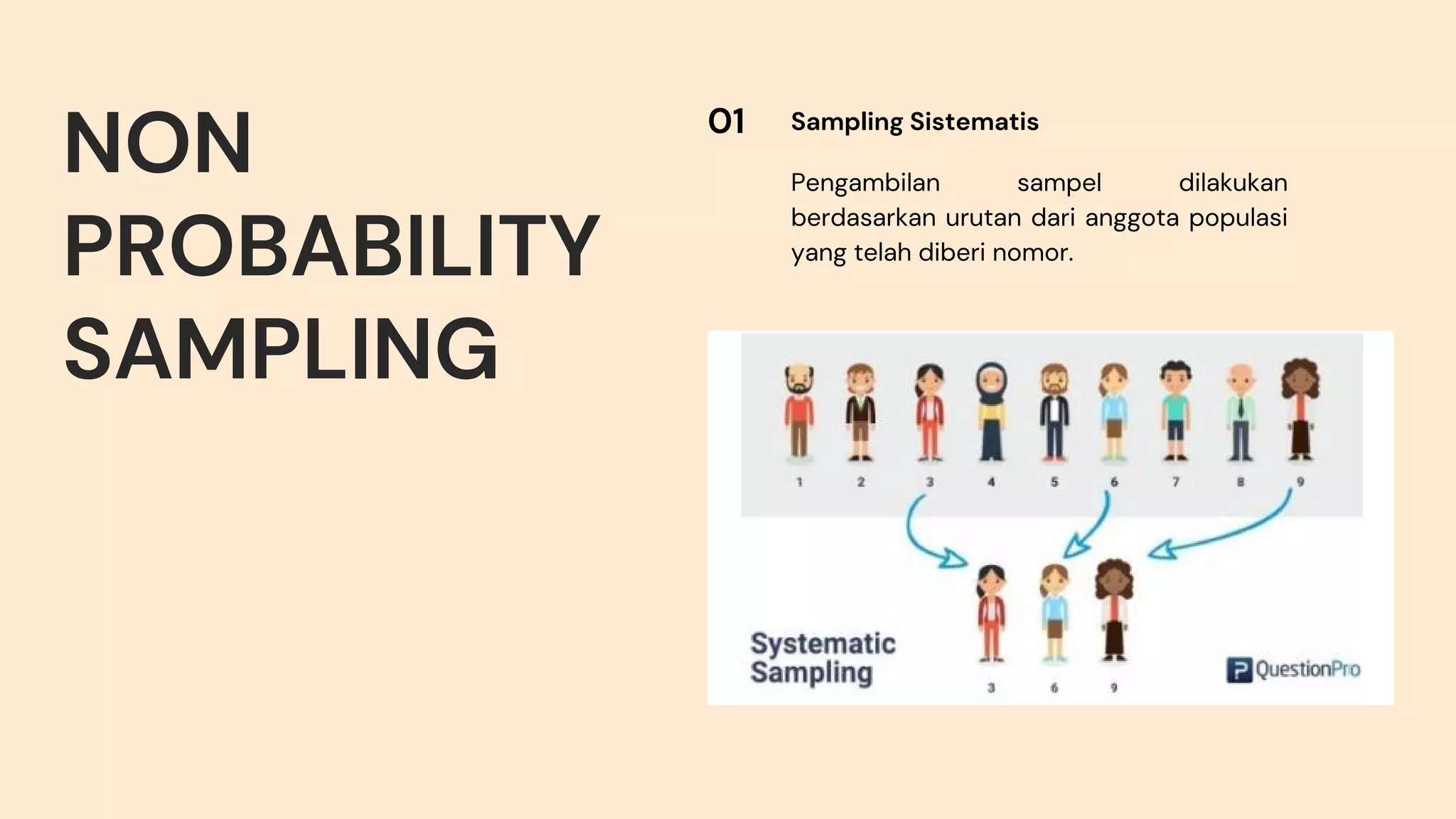 NON PROBABILITY SAMPLING

01 Sampling Sistematis

Pengambilan sampel dilakukan berdasarkan urutan dari anggota populasi yang telah diberi nomor.

1 2 3 4 5 6 7 8 9

Systematic Sampling

3 6 9

QuestionPro